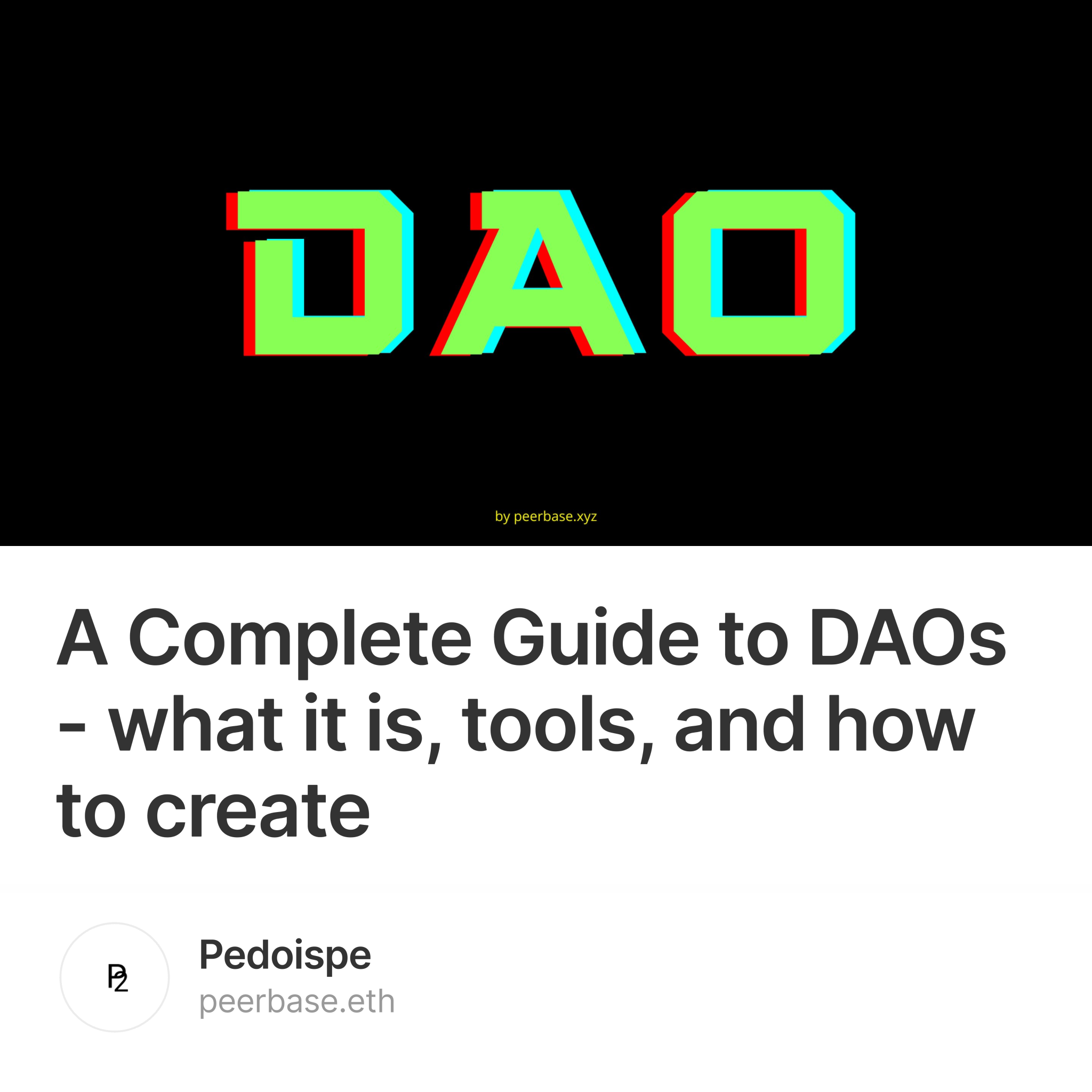 DAO

by peerbase.xyz

A Complete Guide to DAOs - what it is, tools, and how to create

P2

Pedoispe

peerbase.eth